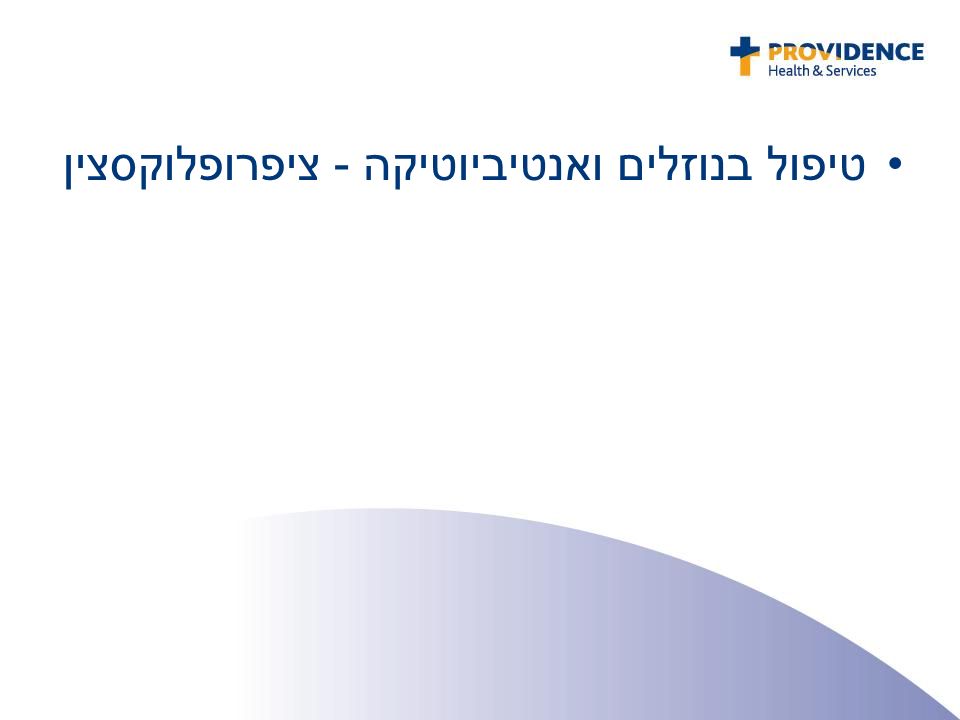 PROVIDENCE
Health & Services

• טיפול בנוזלים ואנטיביוטיקה - ציפרופלוקסצין